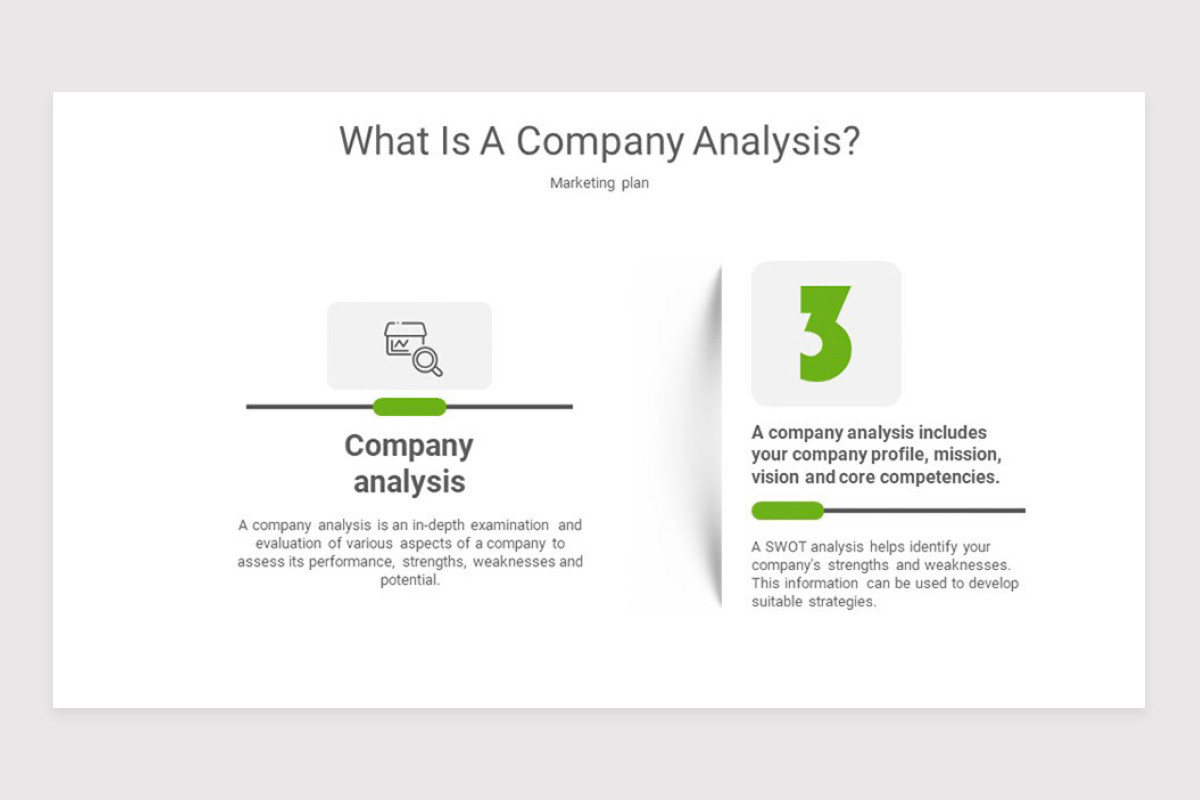 What Is A Company Analysis?

Marketing plan

Company analysis

A company analysis is an in-depth examination and evaluation of various aspects of a company to assess its performance, strengths, weaknesses and potential.

3

A company analysis includes your company profile, mission, vision and core competencies.

A SWOT analysis helps identify your company's strengths and weaknesses. This information can be used to develop suitable strategies.